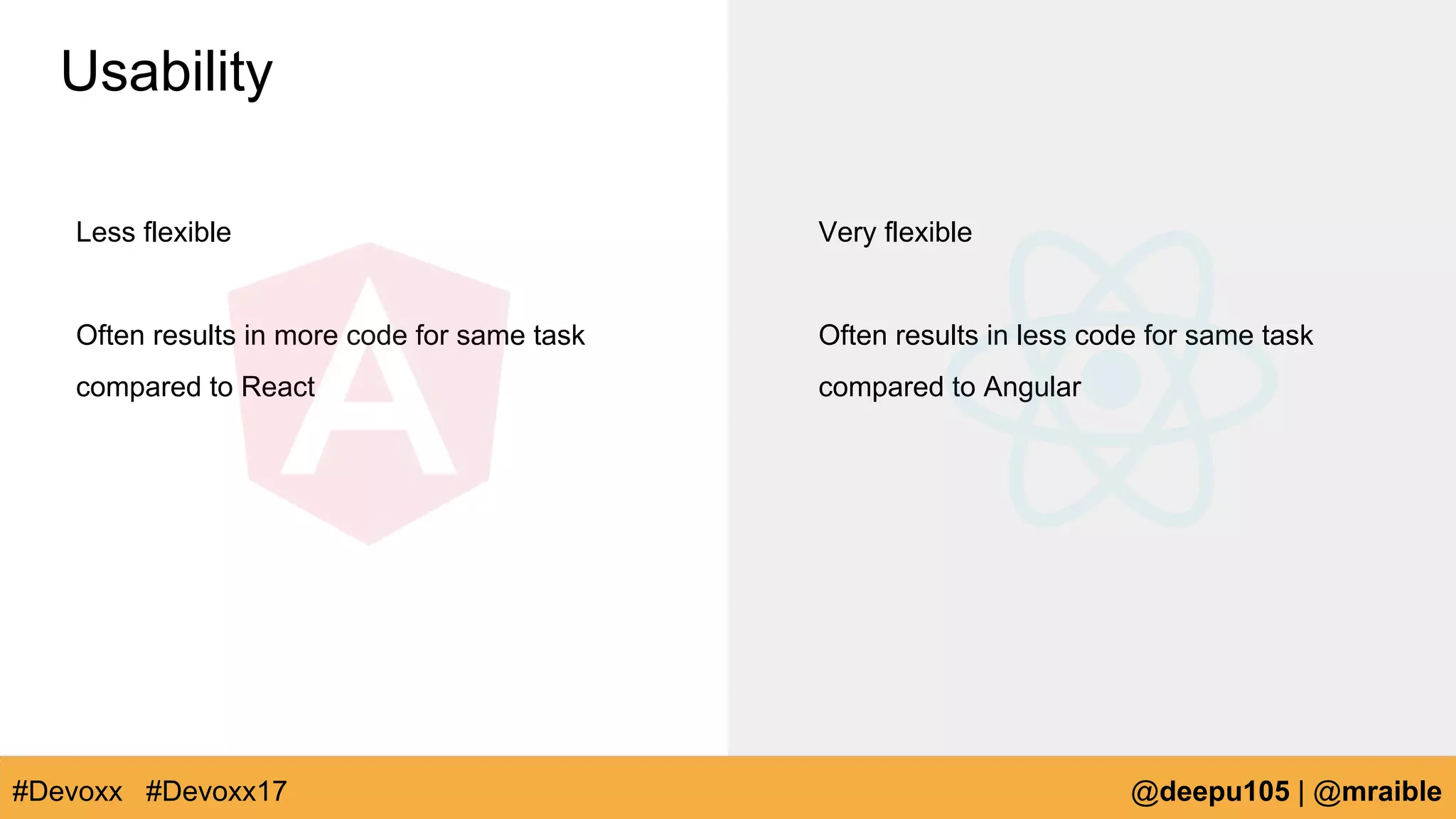 Usability

Less flexible

Often results in more code for same task compared to React

Very flexible

Often results in less code for same task compared to Angular

#Devoxx #Devoxx17

@deepu105 | @mraible